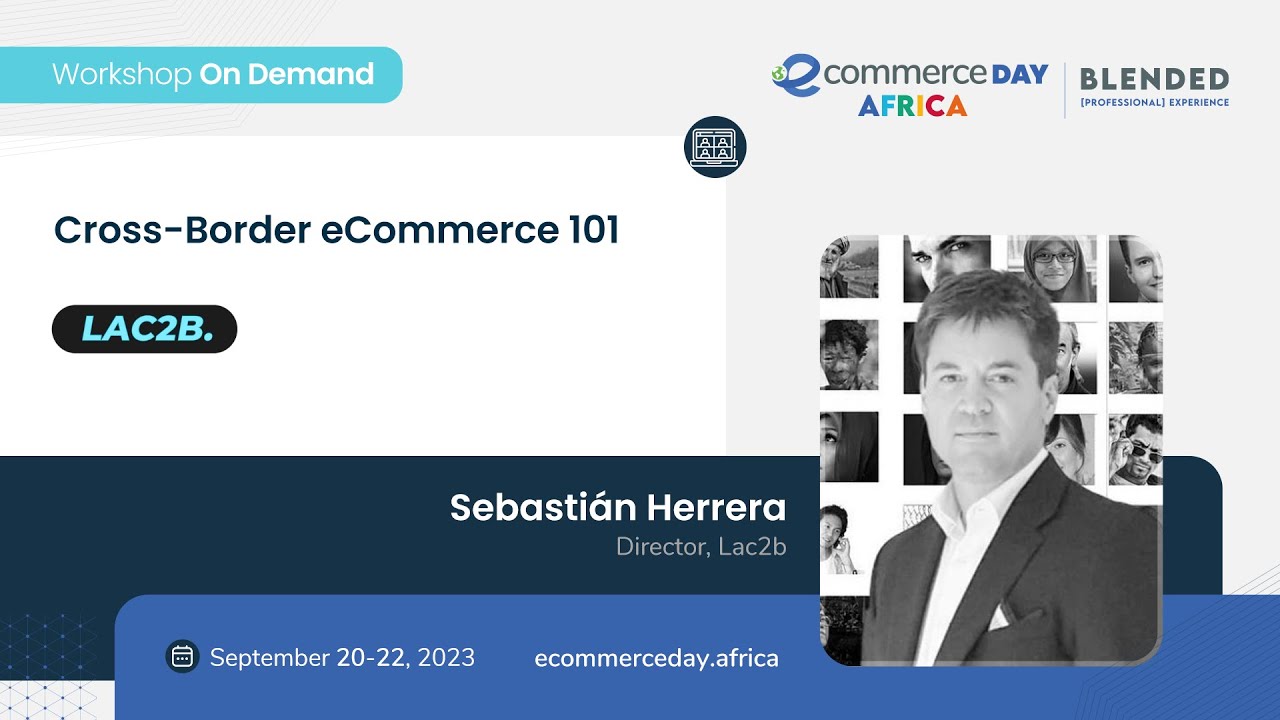 Workshop On Demand

ecommerce DAY AFRICA

BLENDED [PROFESSIONAL] EXPERIENCE

Cross-Border eCommerce 101

LAC2B.

Sebastián Herrera
Director, Lac2b

September 20-22, 2023

ecommerceday.africa